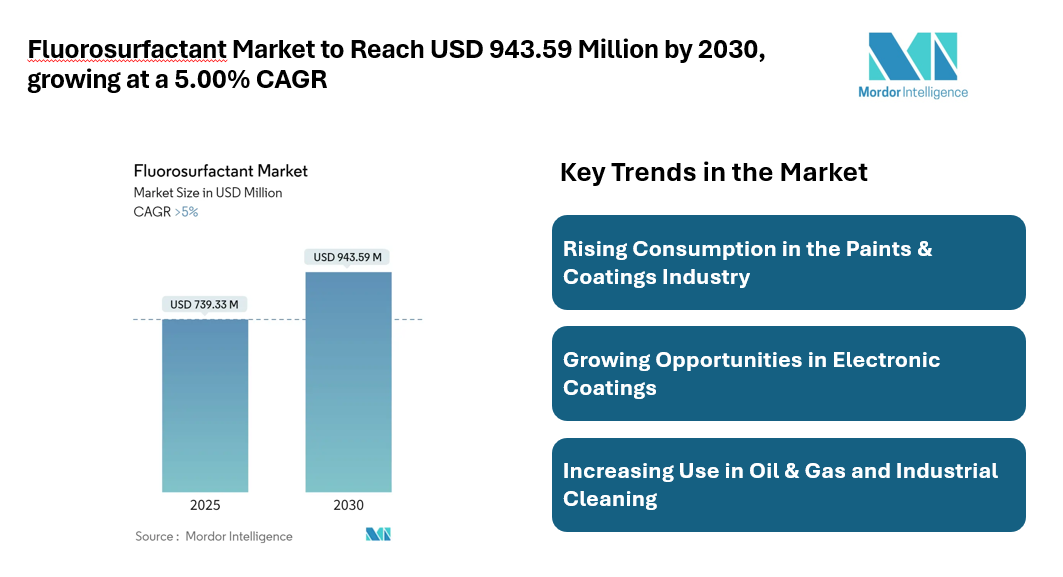 Fluorosurfactant Market to Reach USD 943.59 Million by 2030, growing at a 5.00% CAGR

Mordor Intelligence

Fluorosurfactant Market
Market Size in USD Million
CAGR >5%

USD 739.33 M
USD 943.59 M

2025
2030

Source : Mordor Intelligence

Key Trends in the Market

Rising Consumption in the Paints & Coatings Industry

Growing Opportunities in Electronic Coatings

Increasing Use in Oil & Gas and Industrial Cleaning